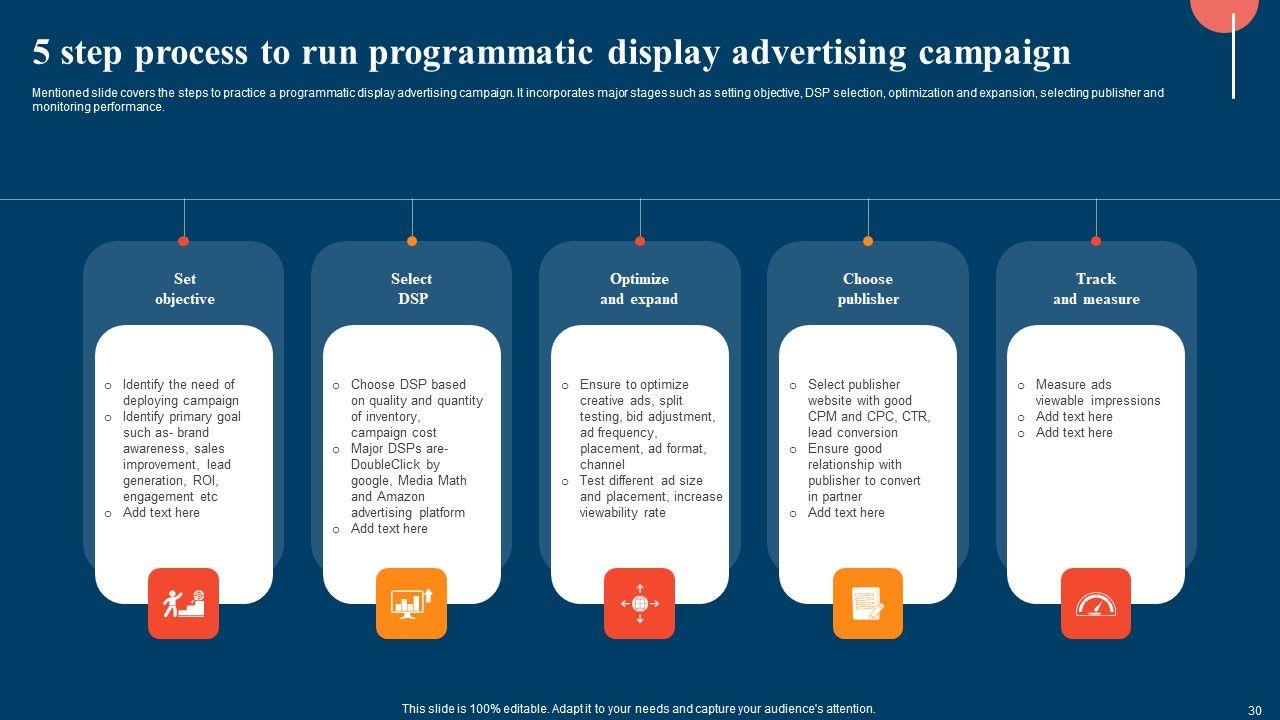 5 step process to run programmatic display advertising campaign

Mentioned slide covers the steps to practice a programmatic display advertising campaign. It incorporates major stages such as setting objective, DSP selection, optimization and expansion, selecting publisher and monitoring performance.

Set objective

o Identify the need of deploying campaign
o Identify primary goal such as- brand awareness, sales improvement, lead generation, ROI, engagement etc
o Add text here

Select DSP

o Choose DSP based on quality and quantity of inventory, campaign cost
o Major DSPs are- DoubleClick by google, Media Math and Amazon advertising platform
o Add text here

Optimize and expand

o Ensure to optimize creative ads, split testing, bid adjustment, ad frequency, placement, ad format, channel
o Test different ad size and placement, increase viewability rate

Choose publisher

o Select publisher website with good CPM and CPC, CTR, lead conversion
o Ensure good relationship with publisher to convert in partner
o Add text here

Track and measure

o Measure ads viewable impressions
o Add text here
o Add text here

This slide is 100% editable. Adapt it to your needs and capture your audience's attention.

30